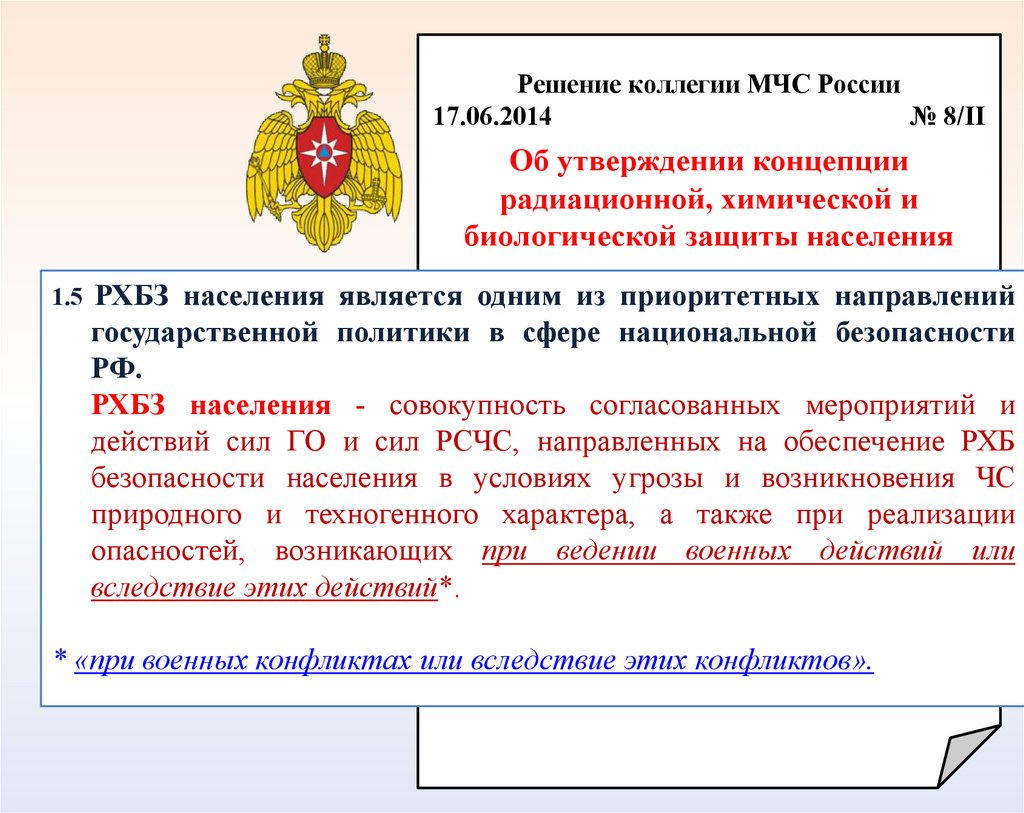 Решение коллегии МЧС России

17.06.2014 № 8/II

Об утверждении концепции радиационной, химической и биологической защиты населения

1.5 РХБЗ населения является одним из приоритетных направлений государственной политики в сфере национальной безопасности РФ.

РХБЗ населения - совокупность согласованных мероприятий и действий сил ГО и сил РСЧС, направленных на обеспечение РХБ безопасности населения в условиях угрозы и возникновения ЧС природного и техногенного характера, а также при реализации опасностей, возникающих при ведении военных действий или вследствие этих действий*.

* «при военных конфликтах или вследствие этих конфликтов».